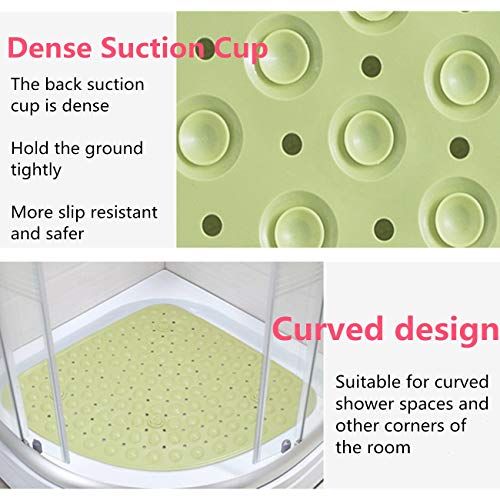 Dense Suction Cup

The back suction cup is dense

Hold the ground tightly

More slip resistant and safer

Curved design

Suitable for curved shower spaces and other corners of the room